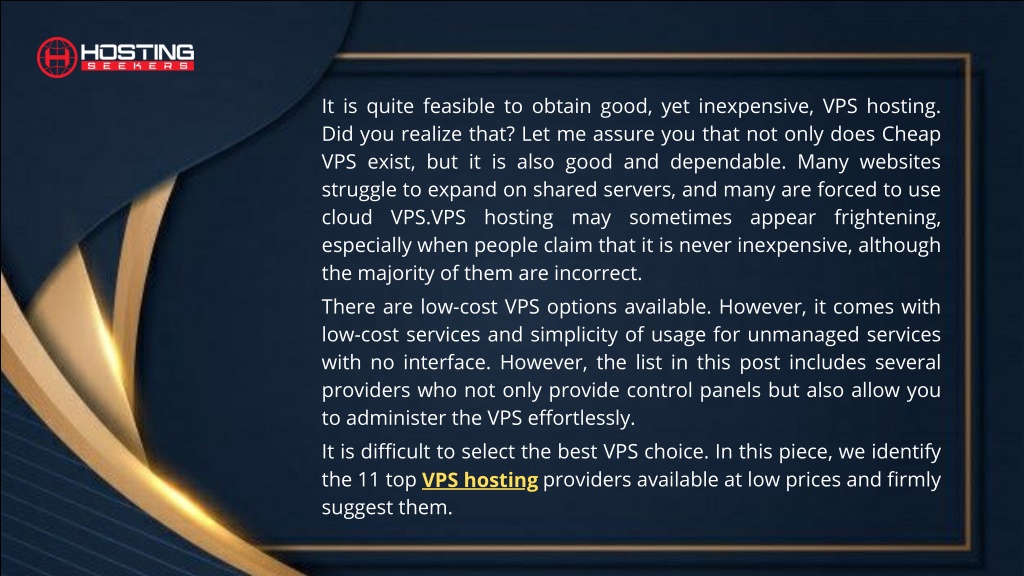 HOSTING
SEEKERS

It is quite feasible to obtain good, yet inexpensive, VPS hosting. Did you realize that? Let me assure you that not only does Cheap VPS exist, but it is also good and dependable. Many websites struggle to expand on shared servers, and many are forced to use cloud VPS.VPS hosting may sometimes appear frightening, especially when people claim that it is never inexpensive, although the majority of them are incorrect.

There are low-cost VPS options available. However, it comes with low-cost services and simplicity of usage for unmanaged services with no interface. However, the list in this post includes several providers who not only provide control panels but also allow you to administer the VPS effortlessly.

It is difficult to select the best VPS choice. In this piece, we identify the 11 top VPS hosting providers available at low prices and firmly suggest them.